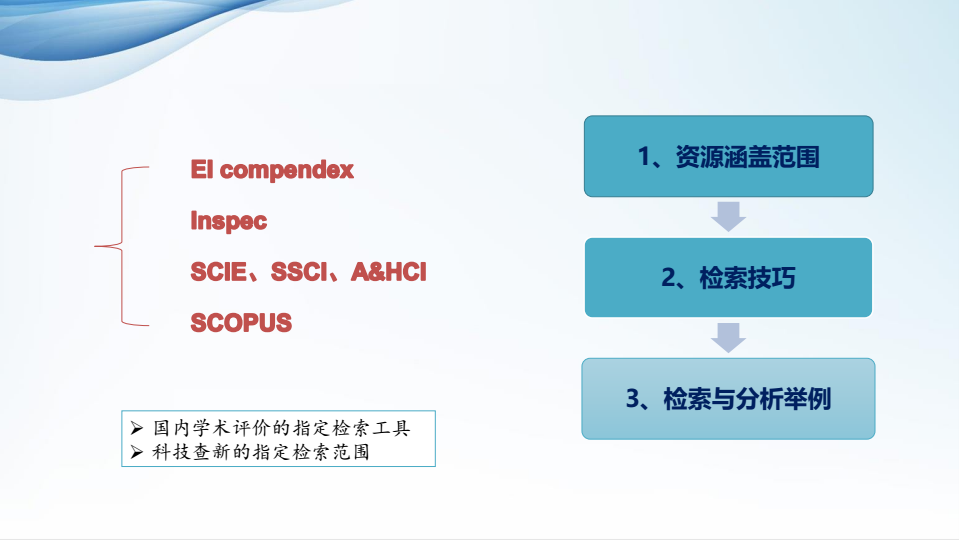 EI compendex

Inspec

SCIE、SSCI、A&HCI

SCOPUS

➢ 国内学术评价的指定检索工具
➢ 科技查新的指定检索范围

1、资源涵盖范围

2、检索技巧

3、检索与分析举例